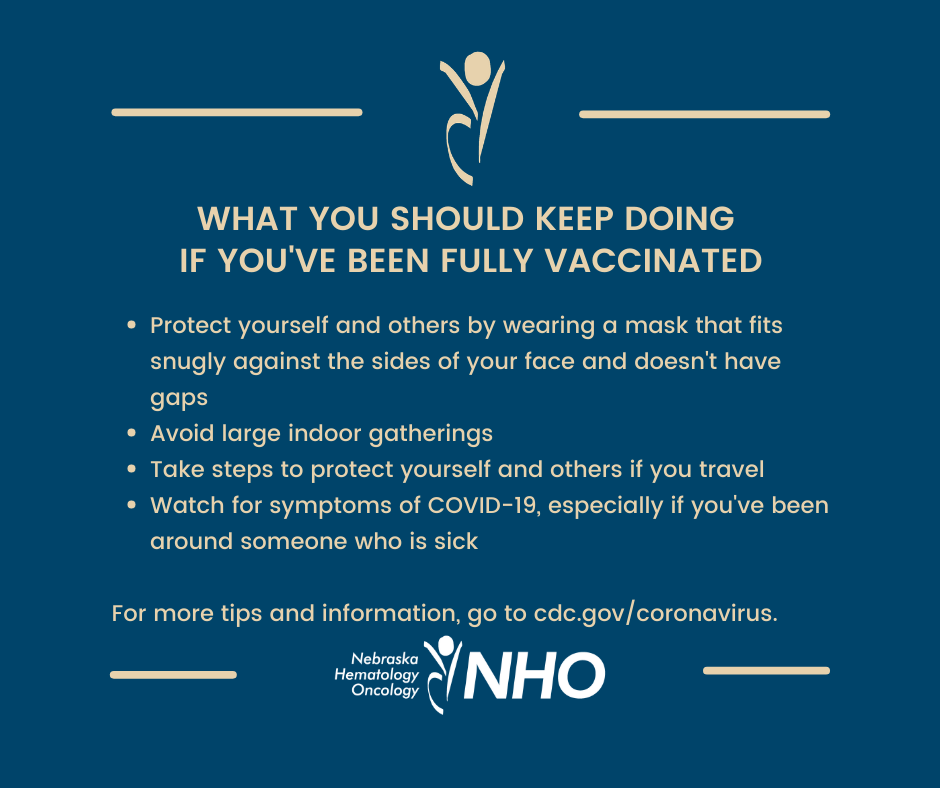 WHAT YOU SHOULD KEEP DOING
IF YOU'VE BEEN FULLY VACCINATED

• Protect yourself and others by wearing a mask that fits snugly against the sides of your face and doesn't have gaps
• Avoid large indoor gatherings
• Take steps to protect yourself and others if you travel
• Watch for symptoms of COVID-19, especially if you've been around someone who is sick

For more tips and information, go to cdc.gov/coronavirus.

Nebraska
Hematology
Oncology
NHO